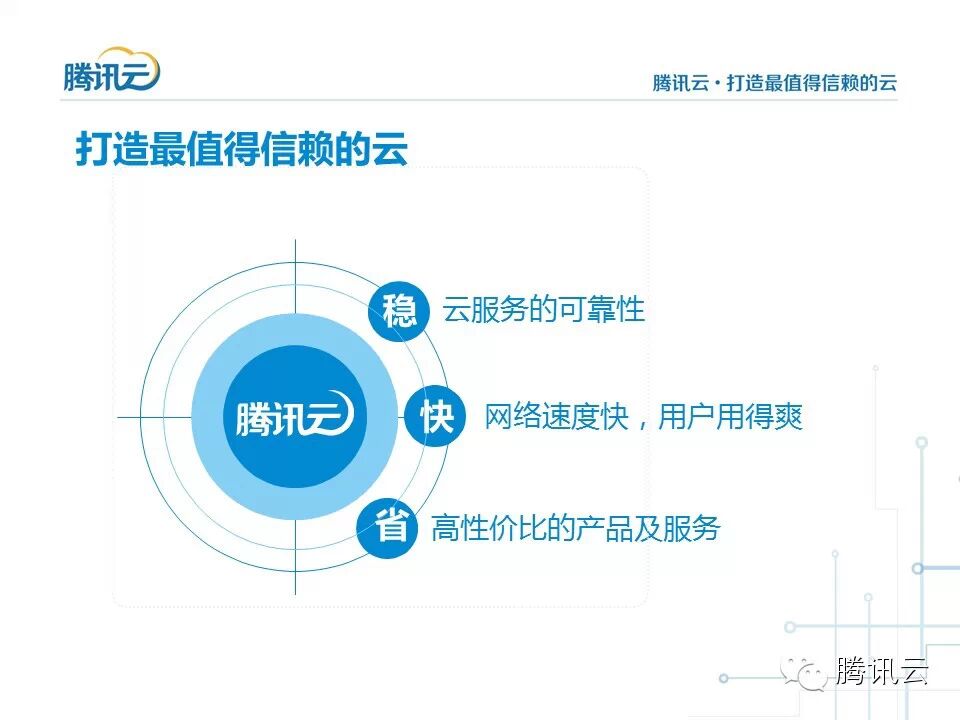 腾讯云

腾讯云 · 打造最值得信赖的云

打造最值得信赖的云

腾讯云

稳 云服务的可靠性

快 网络速度快，用户用得爽

省 高性价比的产品及服务

腾讯云